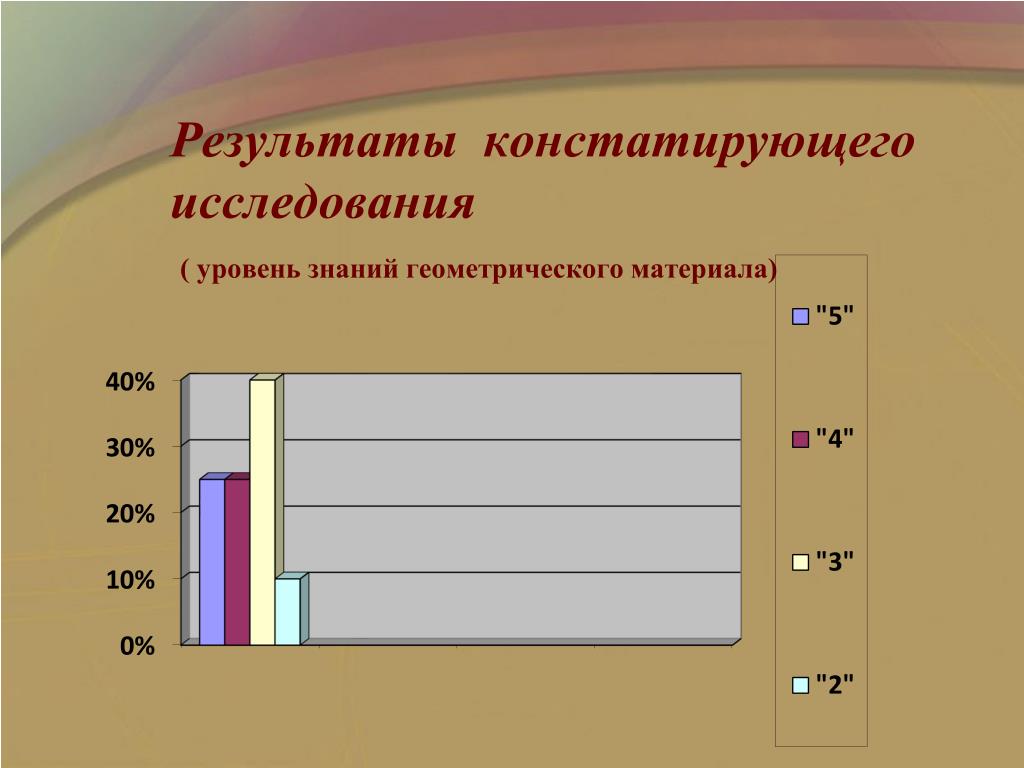 Результаты констатирующего исследования

( уровень знаний геометрического материала)

40%
30%
20%
10%
0%

"5"
"4"
"3"
"2"